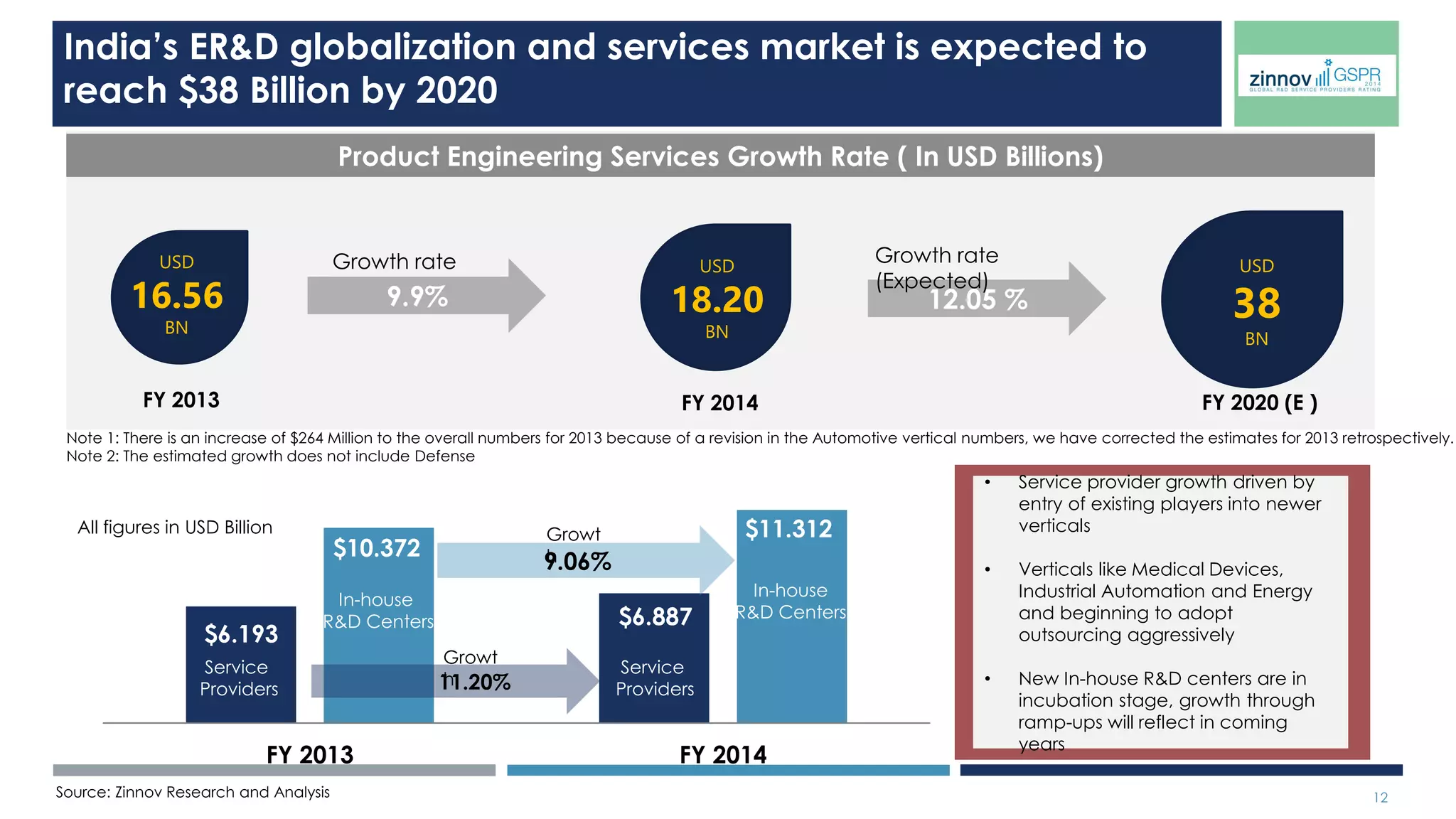 India's ER&D globalization and services market is expected to reach $38 Billion by 2020

zinnov GSPR 2014
GLOBAL R&D SERVICE PROVIDERS RATING

Product Engineering Services Growth Rate ( In USD Billions)

USD
16.56
BN

FY 2013

Growth rate
9.9%

USD
18.20
BN

FY 2014

Growth rate
(Expected)
12.05 %

USD
38
BN

FY 2020 (E )

Note 1: There is an increase of $264 Million to the overall numbers for 2013 because of a revision in the Automotive vertical numbers, we have corrected the estimates for 2013 retrospectively.
Note 2: The estimated growth does not include Defense

All figures in USD Billion

$6.193
Service Providers

$10.372
In-house R&D Centers

Growt
9.06%

Growt
11.20%

$6.887
Service Providers

$11.312
In-house R&D Centers

FY 2013

FY 2014

• Service provider growth driven by entry of existing players into newer verticals

• Verticals like Medical Devices, Industrial Automation and Energy and beginning to adopt outsourcing aggressively

• New In-house R&D centers are in incubation stage, growth through ramp-ups will reflect in coming years

Source: Zinnov Research and Analysis

12